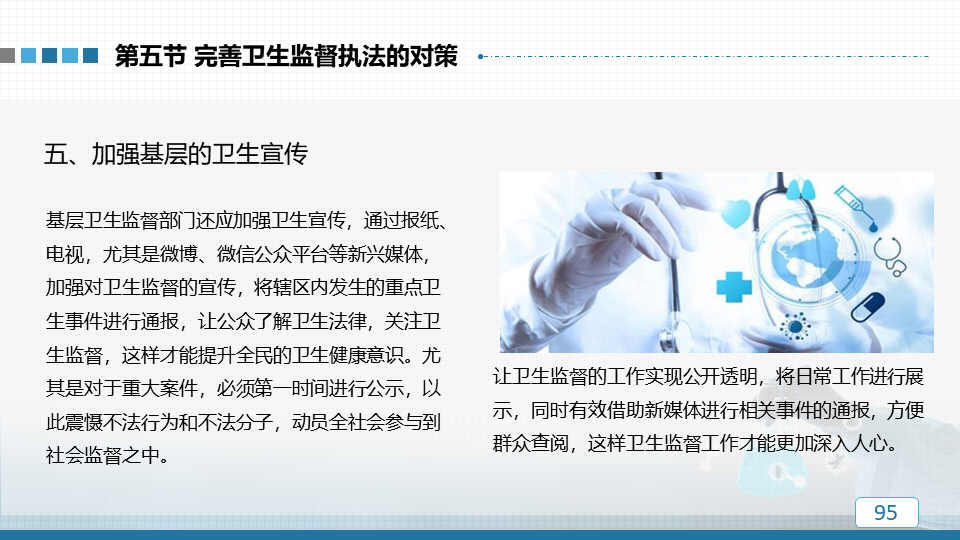 第五节 完善卫生监督执法的对策

五、加强基层的卫生宣传

基层卫生监督部门还应加强卫生宣传，通过报纸、电视，尤其是微博、微信公众平台等新兴媒体，加强对卫生监督的宣传，将辖区内发生的重点卫生事件进行通报，让公众了解卫生法律，关注卫生监督，这样才能提升全民的卫生健康意识。尤其是对于重大案件，必须第一时间进行公示，以此震慑不法行为和不法分子，动员全社会参与到社会监督之中。

让卫生监督的工作实现公开透明，将日常工作进行展示，同时有效借助新媒体进行相关事件的通报，方便群众查阅，这样卫生监督工作才能更加深入人心。

95